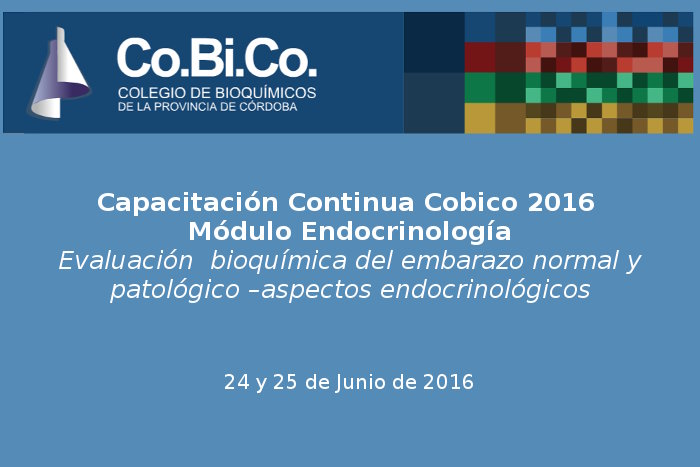 Co.Bi.Co.
COLEGIO DE BIOQUÍMICOS
DE LA PROVINCIA DE CÓRDOBA

Capacitación Continua Cobico 2016
Módulo Endocrinología
Evaluación bioquímica del embarazo normal y patológico –aspectos endocrinológicos

24 y 25 de Junio de 2016